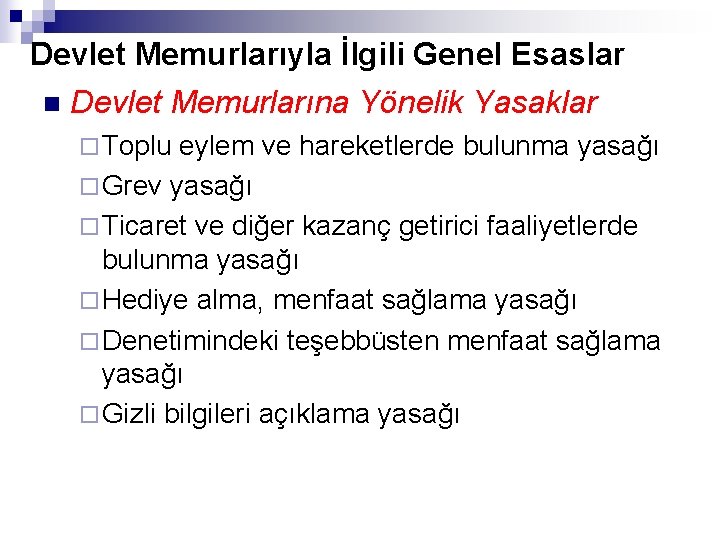 Devlet Memurlarıyla İlgili Genel Esaslar

Devlet Memurlarına Yönelik Yasaklar

Toplu eylem ve hareketlerde bulunma yasağı

Grev yasağı

Ticaret ve diğer kazanç getirici faaliyetlerde bulunma yasağı

Hediye alma, menfaat sağlama yasağı

Denetimindeki teşebbüsten menfaat sağlama yasağı

Gizli bilgileri açıklama yasağı